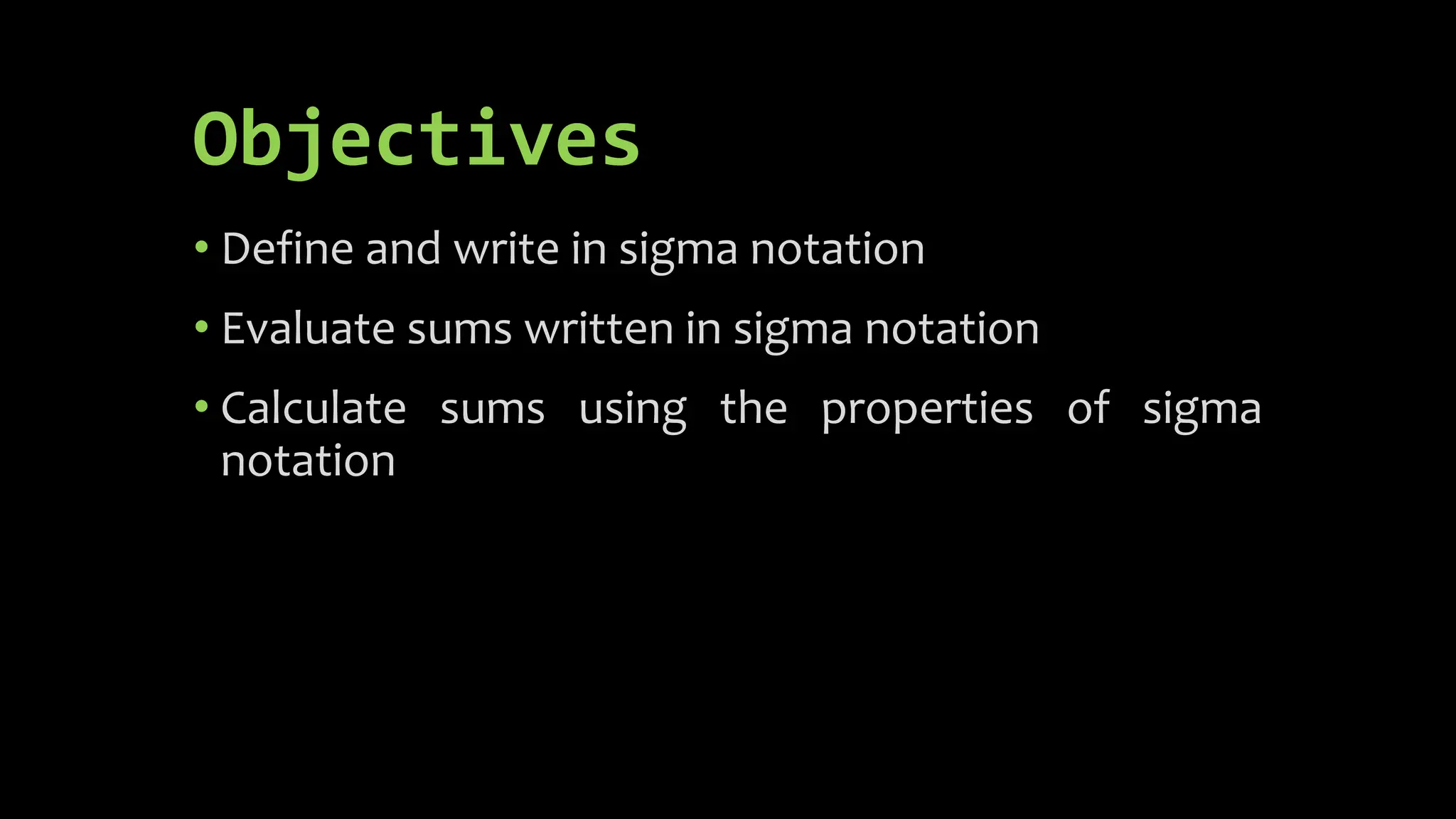 Objectives

• Define and write in sigma notation
• Evaluate sums written in sigma notation
• Calculate sums using the properties of sigma notation